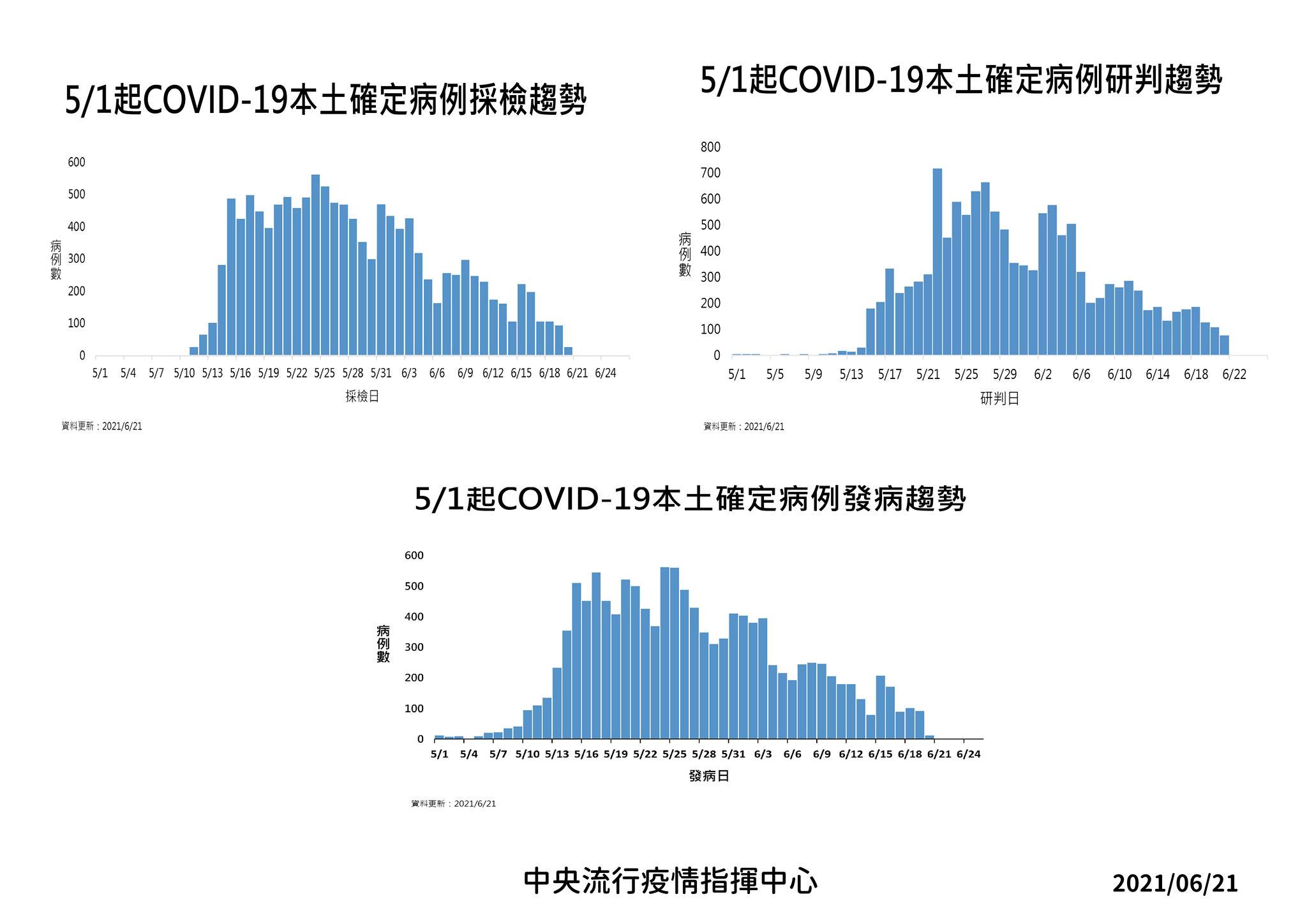 5/1起COVID-19本土確定病例採檢趨勢

600
500
400
300
200
100
0

病例數

5/1 5/4 5/7 5/10 5/13 5/16 5/19 5/22 5/25 5/28 5/31 6/3 6/6 6/9 6/12 6/15 6/18 6/21 6/24

採檢日

資料更新：2021/6/21

5/1起COVID-19本土確定病例研判趨勢

800
700
600
500
400
300
200
100
0

病例數

5/1 5/5 5/9 5/13 5/17 5/21 5/25 5/29 6/2 6/6 6/10 6/14 6/18 6/22

研判日

資料更新：2021/6/21

5/1起COVID-19本土確定病例發病趨勢

600
500
400
300
200
100
0

病例數

5/1 5/4 5/7 5/10 5/13 5/16 5/19 5/22 5/25 5/28 5/31 6/3 6/6 6/9 6/12 6/15 6/18 6/21 6/24

發病日

資料更新：2021/6/21

中央流行疫情指揮中心

2021/06/21